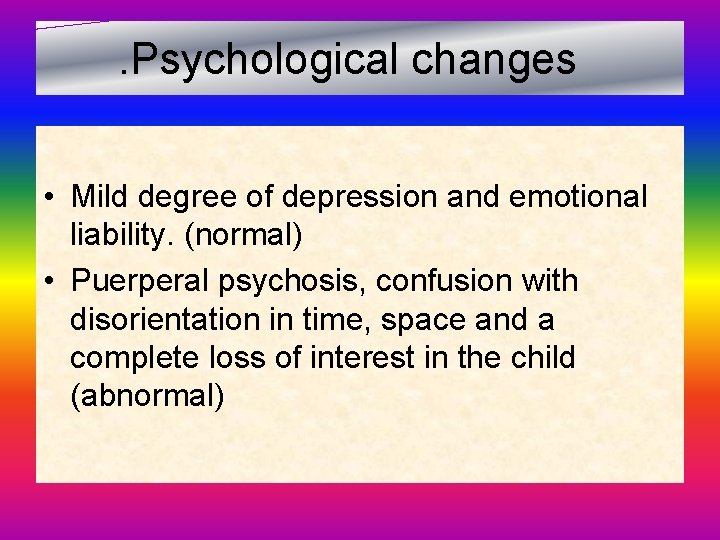 .Psychological changes

• Mild degree of depression and emotional liability. (normal)
• Puerperal psychosis, confusion with disorientation in time, space and a complete loss of interest in the child (abnormal)